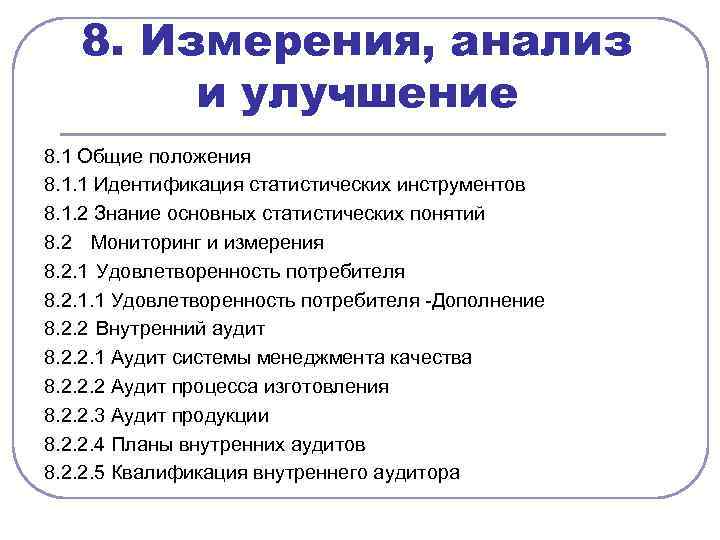 8. Измерения, анализ и улучшение

8.1 Общие положения
8.1.1 Идентификация статистических инструментов
8.1.2 Знание основных статистических понятий
8.2 Мониторинг и измерения
8.2.1 Удовлетворенность потребителя
8.2.1.1 Удовлетворенность потребителя -Дополнение
8.2.2 Внутренний аудит
8.2.2.1 Аудит системы менеджмента качества
8.2.2.2 Аудит процесса изготовления
8.2.2.3 Аудит продукции
8.2.2.4 Планы внутренних аудитов
8.2.2.5 Квалификация внутреннего аудитора